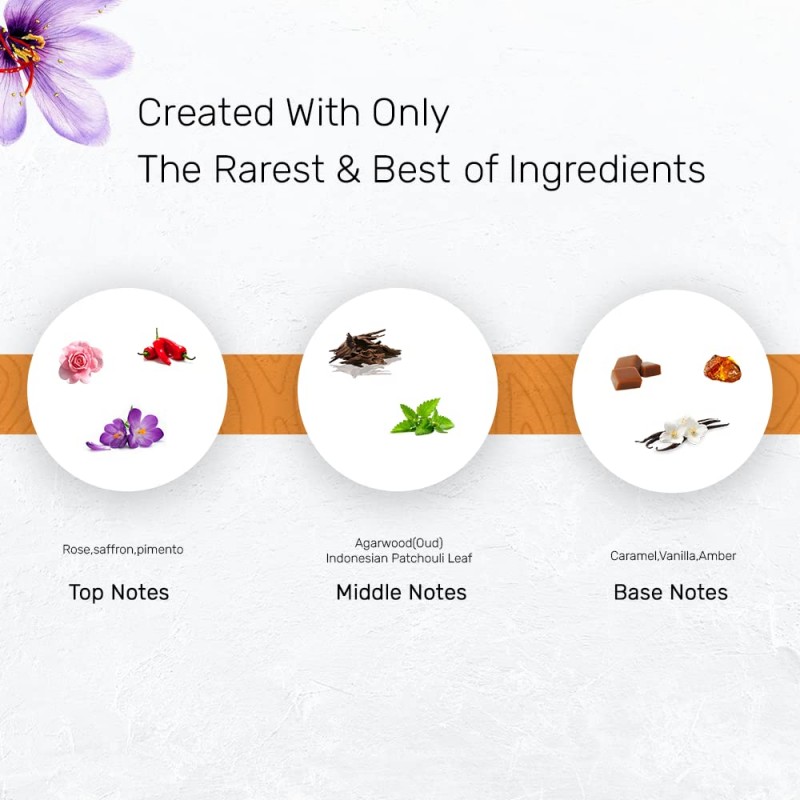 Created With Only
The Rarest & Best of Ingredients

Rose,saffron,pimento

Top Notes

Agarwood(Oud)
Indonesian Patchouli Leaf

Middle Notes

Caramel,Vanilla,Amber

Base Notes